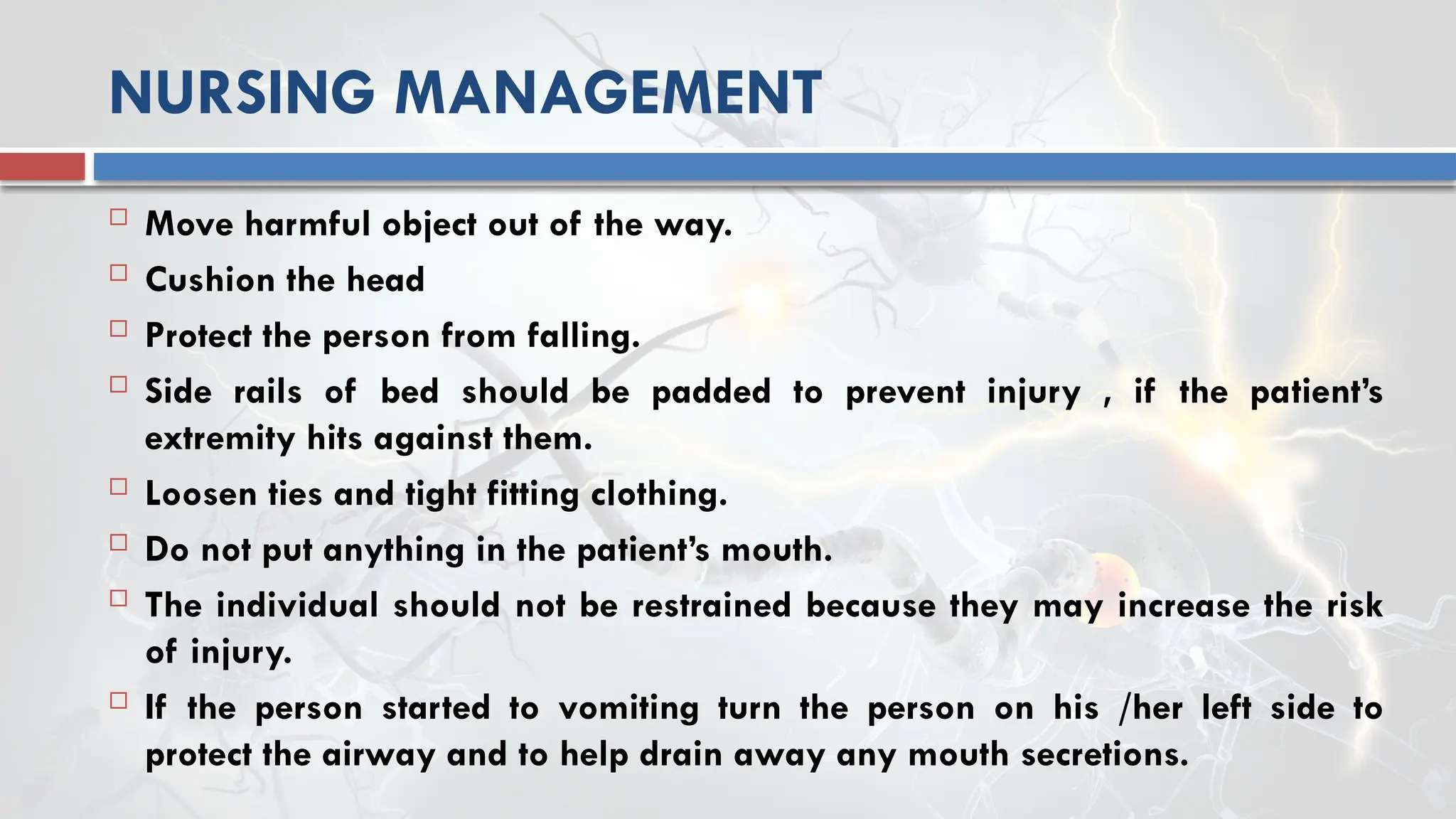 NURSING MANAGEMENT

□ Move harmful object out of the way.

□ Cushion the head

□ Protect the person from falling.

□ Side rails of bed should be padded to prevent injury , if the patient's extremity hits against them.

□ Loosen ties and tight fitting clothing.

□ Do not put anything in the patient's mouth.

□ The individual should not be restrained because they may increase the risk of injury.

□ If the person started to vomiting turn the person on his /her left side to protect the airway and to help drain away any mouth secretions.